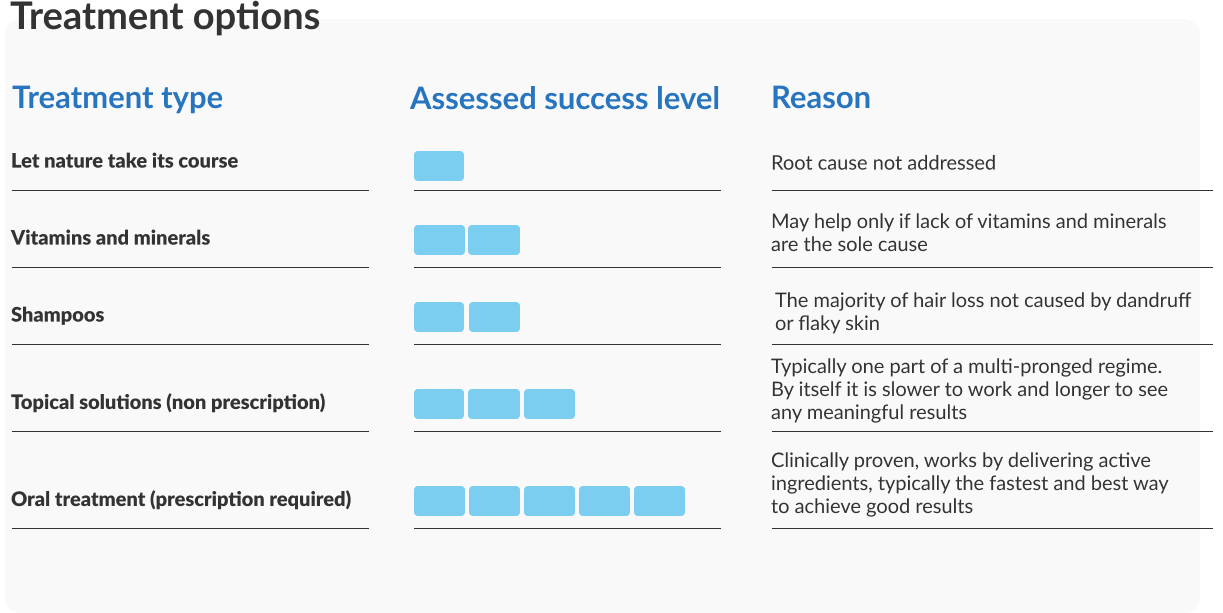 Treatment options

| Treatment type | Assessed success level | Reason |
|---|---|---|
| Let nature take its course | | Root cause not addressed |
| Vitamins and minerals | | May help only if lack of vitamins and minerals are the sole cause |
| Shampoos | | The majority of hair loss not caused by dandruff or flaky skin |
| Topical solutions (non prescription) | | Typically one part of a multi-pronged regime. By itself it is slower to work and longer to see any meaningful results |
| Oral treatment (prescription required) | | Clinically proven, works by delivering active ingredients, typically the fastest and best way to achieve good results |